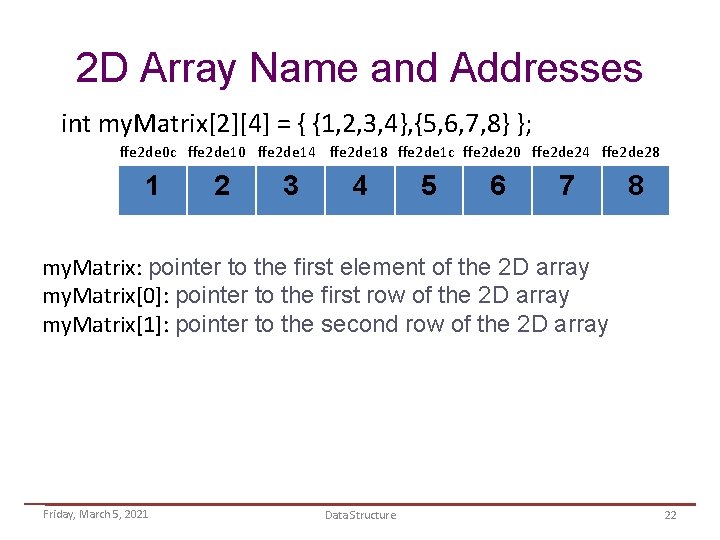 2D Array Name and Addresses

int myMatrix[2][4] = { {1,2,3,4},{5,6,7,8} };

| ffe2de0c | ffe2de10 | ffe2de14 | ffe2de18 | ffe2de1c | ffe2de20 | ffe2de24 | ffe2de28 |
|---|---|---|---|---|---|---|---|
| 1 | 2 | 3 | 4 | 5 | 6 | 7 | 8 |

myMatrix: pointer to the first element of the 2D array
myMatrix[0]: pointer to the first row of the 2D array
myMatrix[1]: pointer to the second row of the 2D array

Friday, March 5, 2021 Data Structure 22